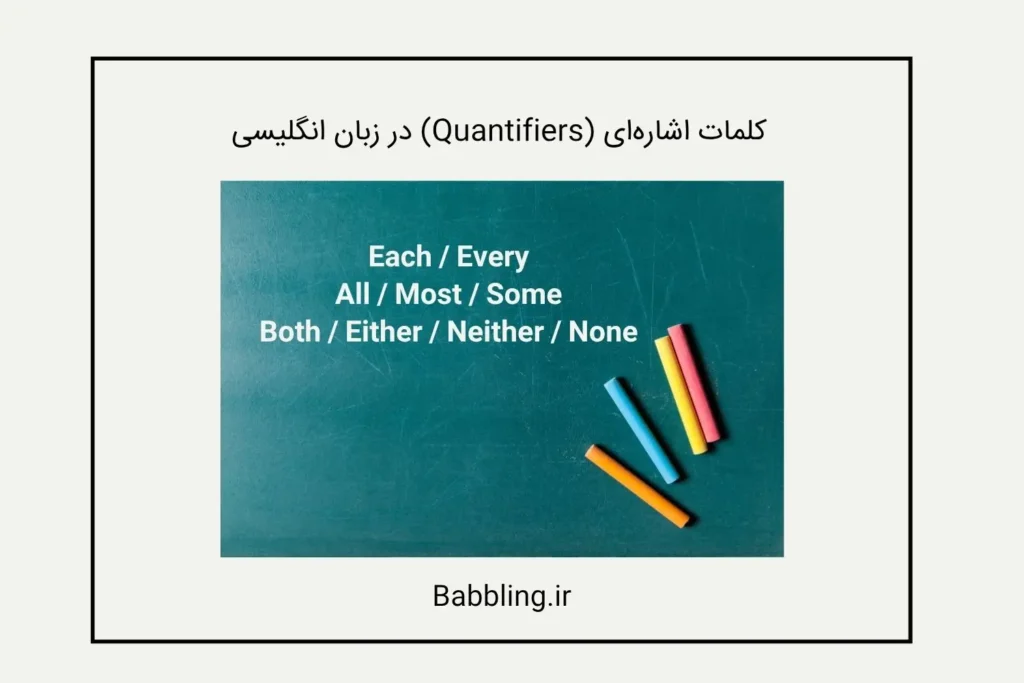 کلمات اشاره‌ای (Quantifiers) در زبان انگلیسی

Each / Every
All / Most / Some
Both / Either / Neither / None

Babbling.ir